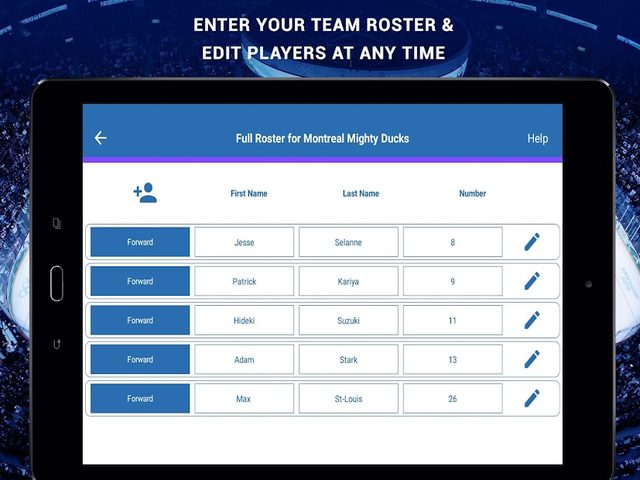 ENTER YOUR TEAM ROSTER & EDIT PLAYERS AT ANY TIME

Full Roster for Montreal Mighty Ducks

Help

| | First Name | Last Name | Number |
|---|---|---|---|
| Forward | Jesse | Selanne | 8 |
| Forward | Patrick | Kariya | 9 |
| Forward | Hideki | Suzuki | 11 |
| Forward | Adam | Stark | 13 |
| Forward | Max | St-Louis | 26 |